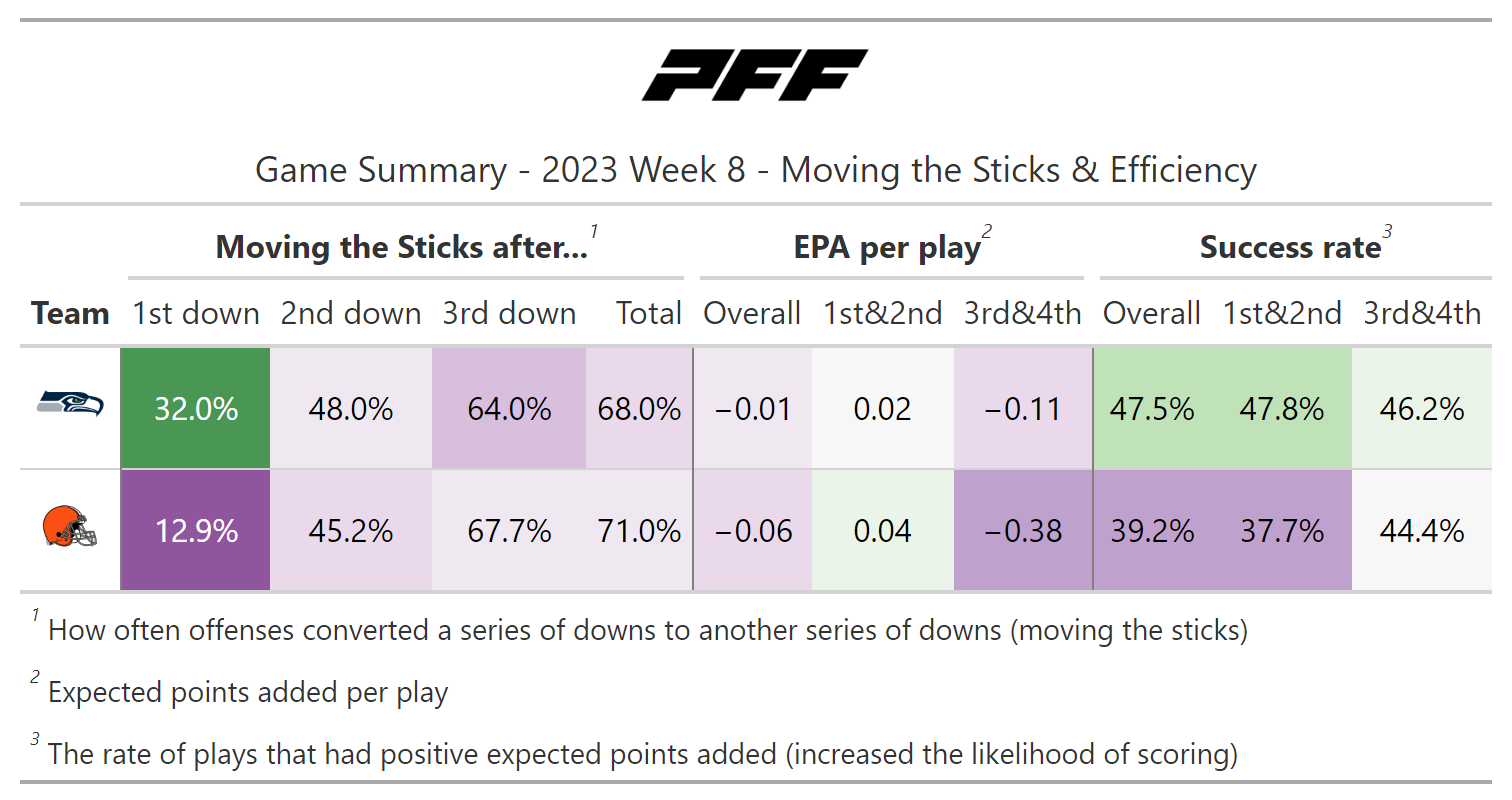 PFF

Game Summary - 2023 Week 8 - Moving the Sticks & Efficiency

| | Moving the Sticks after...$^1$ | | | | EPA per play$^2$ | | | Success rate$^3$ | | |
|---|---|---|---|---|---|---|---|---|---|---|
| Team | 1st down | 2nd down | 3rd down | Total | Overall | 1st&2nd | 3rd&4th | Overall | 1st&2nd | 3rd&4th |
| | 32.0% | 48.0% | 64.0% | 68.0% | −0.01 | 0.02 | −0.11 | 47.5% | 47.8% | 46.2% |
| | 12.9% | 45.2% | 67.7% | 71.0% | −0.06 | 0.04 | −0.38 | 39.2% | 37.7% | 44.4% |

$^1$ How often offenses converted a series of downs to another series of downs (moving the sticks)

$^2$ Expected points added per play

$^3$ The rate of plays that had positive expected points added (increased the likelihood of scoring)